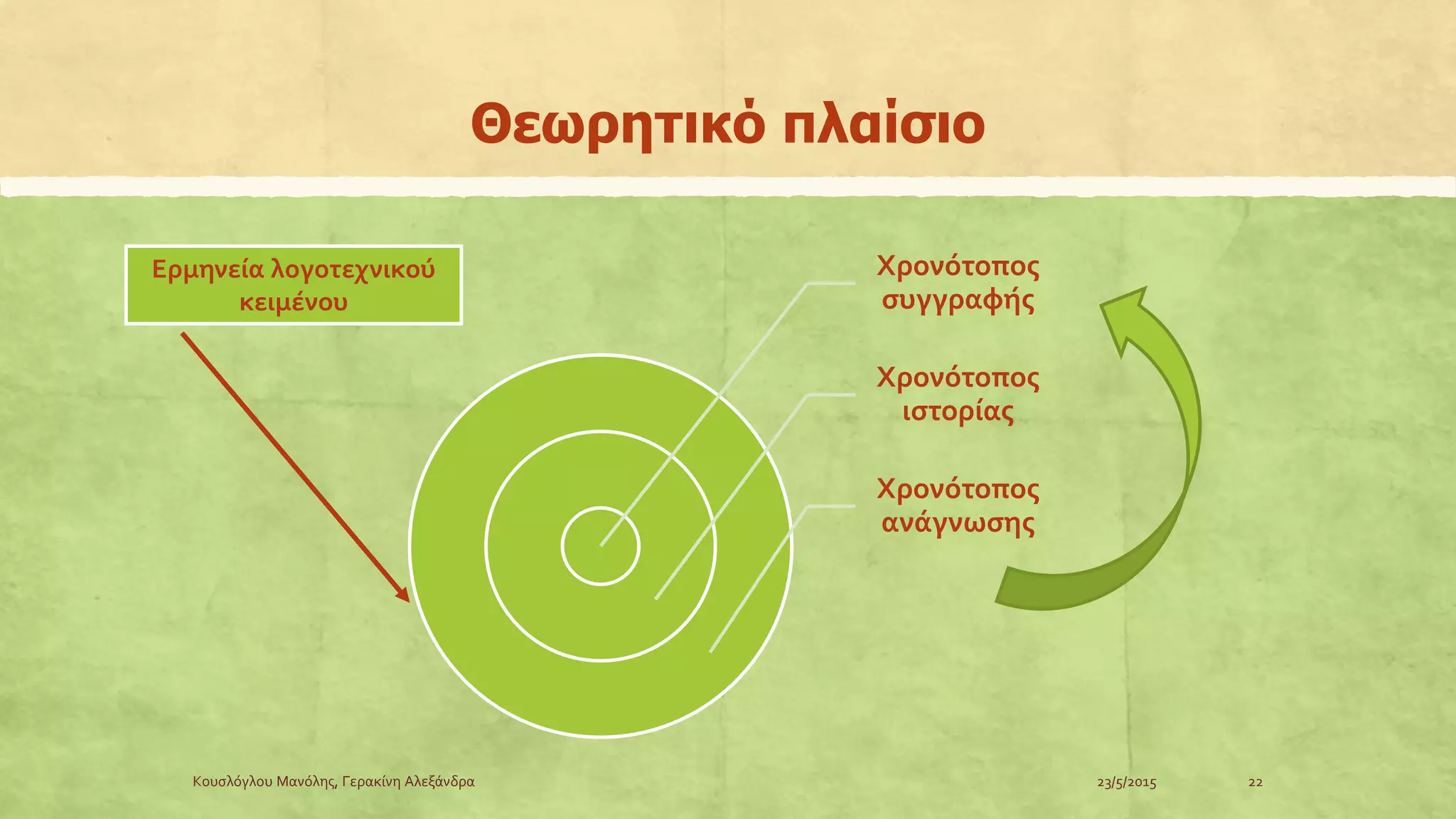 Θεωρητικό πλαίσιο

Ερμηνεία λογοτεχνικού κειμένου

Χρονότοπος συγγραφής

Χρονότοπος ιστορίας

Χρονότοπος ανάγνωσης

Κουσλόγλου Μανόλης, Γερακίνη Αλεξάνδρα

23/5/2015

22